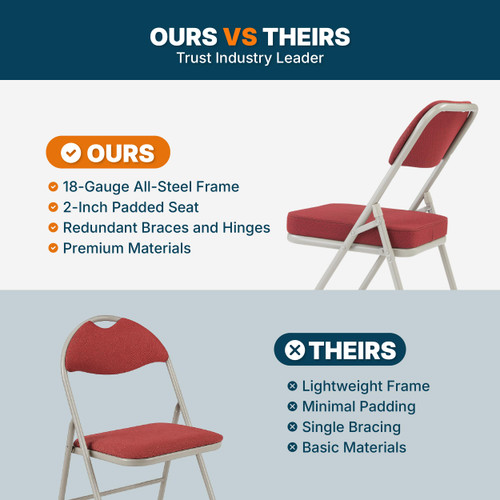 OURS VS THEIRS
Trust Industry Leader

OURS
18-Gauge All-Steel Frame
2-Inch Padded Seat
Redundant Braces and Hinges
Premium Materials

THEIRS
Lightweight Frame
Minimal Padding
Single Bracing
Basic Materials